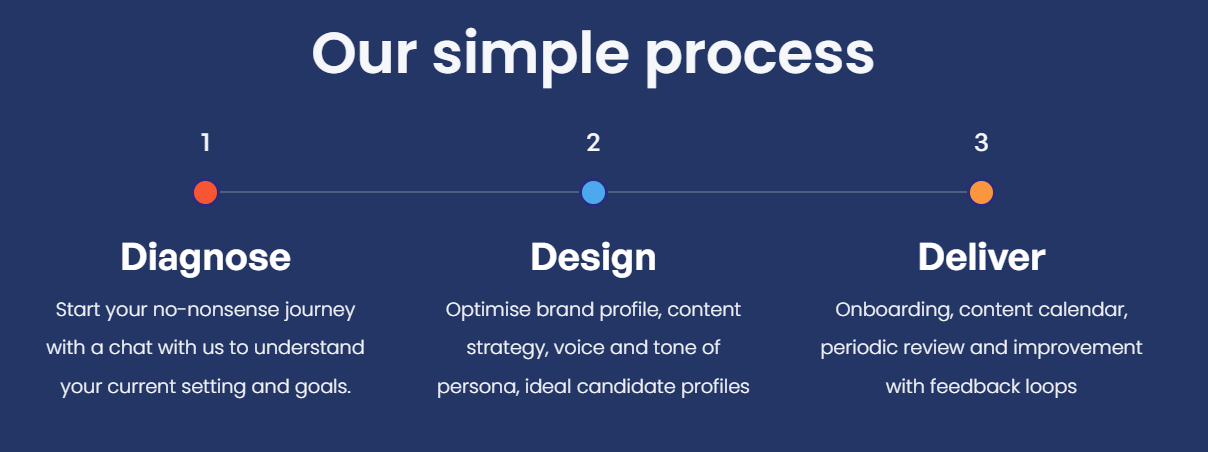 Our simple process

1

Diagnose

Start your no-nonsense journey with a chat with us to understand your current setting and goals.

2

Design

Optimise brand profile, content strategy, voice and tone of persona, ideal candidate profiles

3

Deliver

Onboarding, content calendar, periodic review and improvement with feedback loops